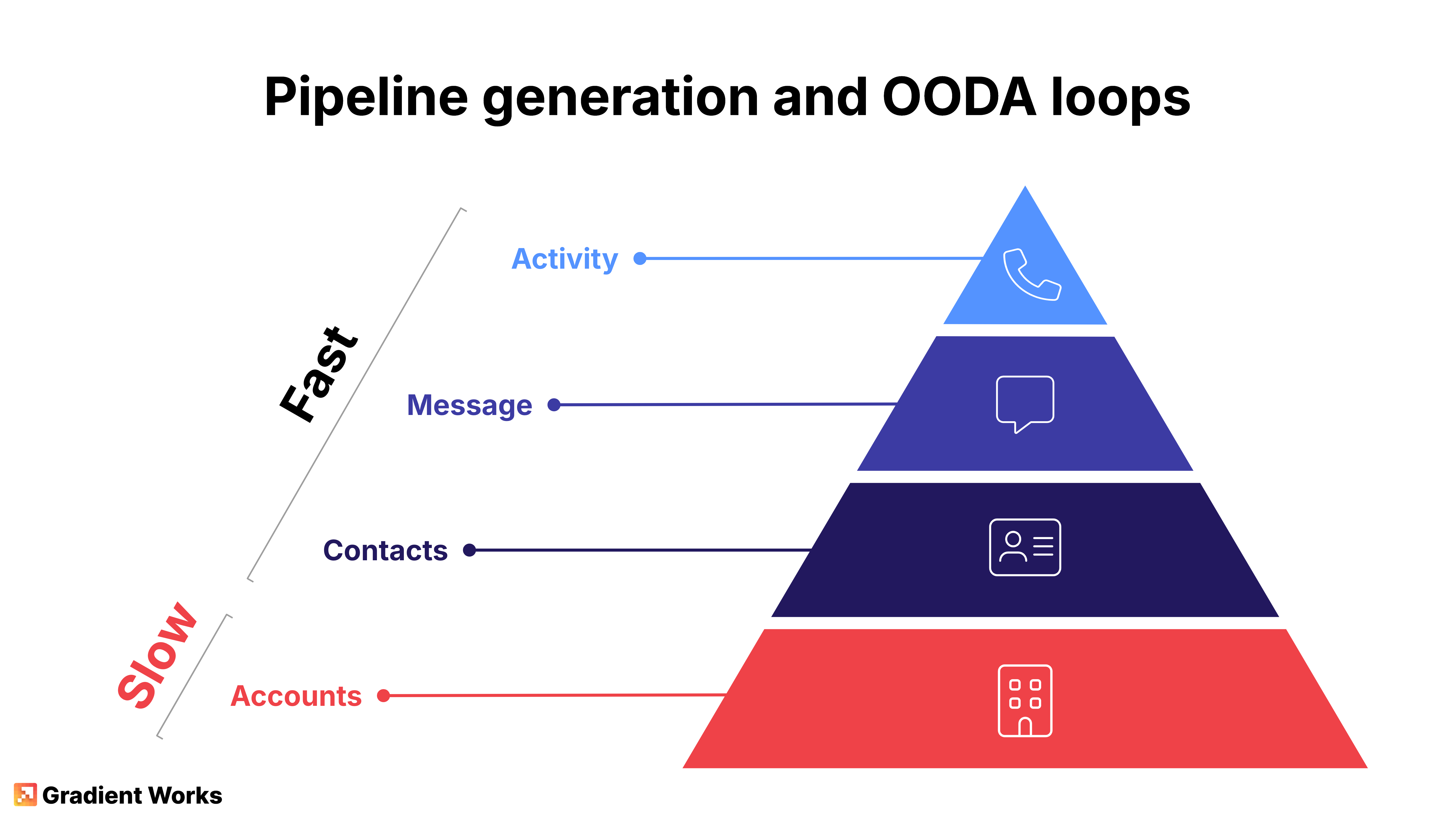 Pipeline generation and OODA loops

Fast

Activity

Message

Contacts

Slow

Accounts

Gradient Works